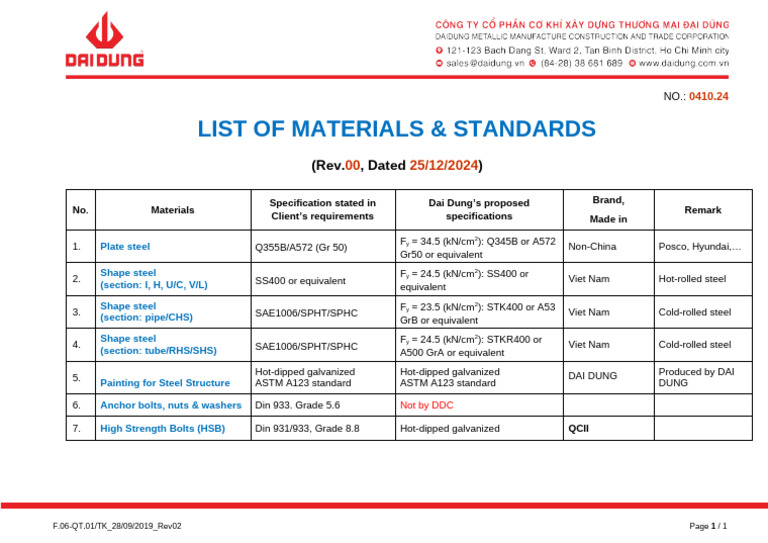 DAI DUNG

CÔNG TY CỔ PHẦN CƠ KHÍ XÂY DỰNG THƯƠNG MẠI ĐẠI DŨNG
DAIDUNG METALLIC MANUFACTURE CONSTRUCTION AND TRADE CORPORATION
121-123 Bach Dang St, Ward 2, Tan Binh District, Ho Chi Minh city
sales@daidung.vn (84-28) 38 681 689 www.daidung.com.vn

NO.: 0410.24

LIST OF MATERIALS & STANDARDS

(Rev.00, Dated 25/12/2024)

| No. | Materials | Specification stated in Client's requirements | Dai Dung's proposed specifications | Brand, Made in | Remark |
|---|---|---|---|---|---|
| 1. | Plate steel | Q355B/A572 (Gr 50) | $F_y$ = 34.5 (kN/cm$^2$): Q345B or A572 Gr50 or equivalent | Non-China | Posco, Hyundai,... |
| 2. | Shape steel (section: I, H, U/C, V/L) | SS400 or equivalent | $F_y$ = 24.5 (kN/cm$^2$): SS400 or equivalent | Viet Nam | Hot-rolled steel |
| 3. | Shape steel (section: pipe/CHS) | SAE1006/SPHT/SPHC | $F_y$ = 23.5 (kN/cm$^2$): STK400 or A53 GrB or equivalent | Viet Nam | Cold-rolled steel |
| 4. | Shape steel (section: tube/RHS/SHS) | SAE1006/SPHT/SPHC | $F_y$ = 24.5 (kN/cm$^2$): STKR400 or A500 GrA or equivalent | Viet Nam | Cold-rolled steel |
| 5. | Painting for Steel Structure | Hot-dipped galvanized ASTM A123 standard | Hot-dipped galvanized ASTM A123 standard | DAI DUNG | Produced by DAI DUNG |
| 6. | Anchor bolts, nuts & washers | Din 933. Grade 5.6 | Not by DDC | | |
| 7. | High Strength Bolts (HSB) | Din 931/933, Grade 8.8 | Hot-dipped galvanized | QCII | |

F.06-QT.01/TK_28/09/2019_Rev02

Page 1 / 1